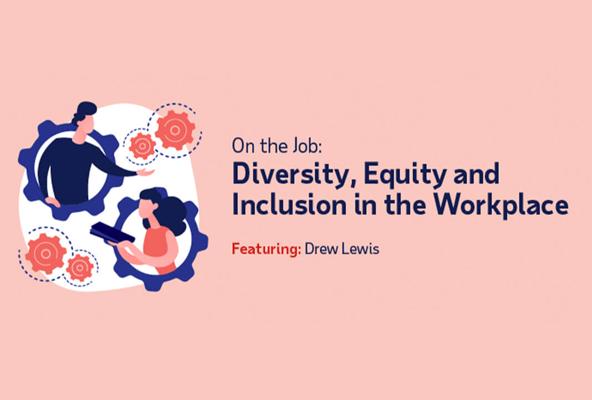 On the Job:
Diversity, Equity and Inclusion in the Workplace

Featuring: Drew Lewis